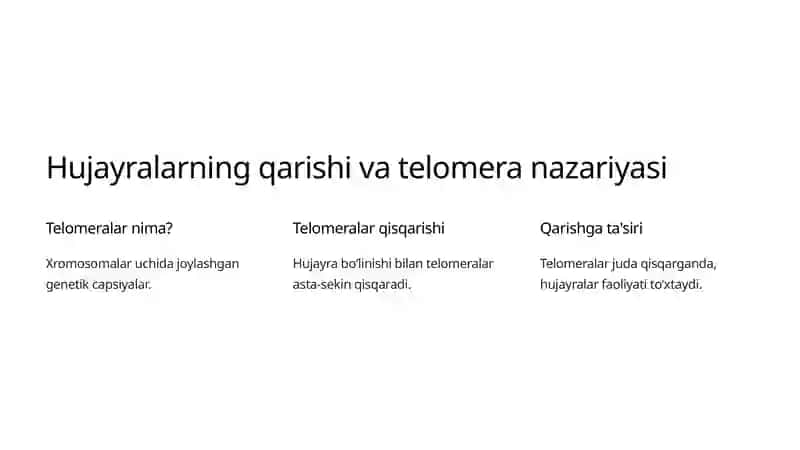 Hujayralarning qarishi va telomera nazariyasi

Telomeralar nima?

Xromosomalar uchida joylashgan genetik capsiyalar.

Telomeralar qisqarishi

Hujayra bo'linishi bilan telomeralar asta-sekin qisqaradi.

Qarishga ta'siri

Telomeralar juda qisqarganda, hujayralar faoliyati to'xtaydi.